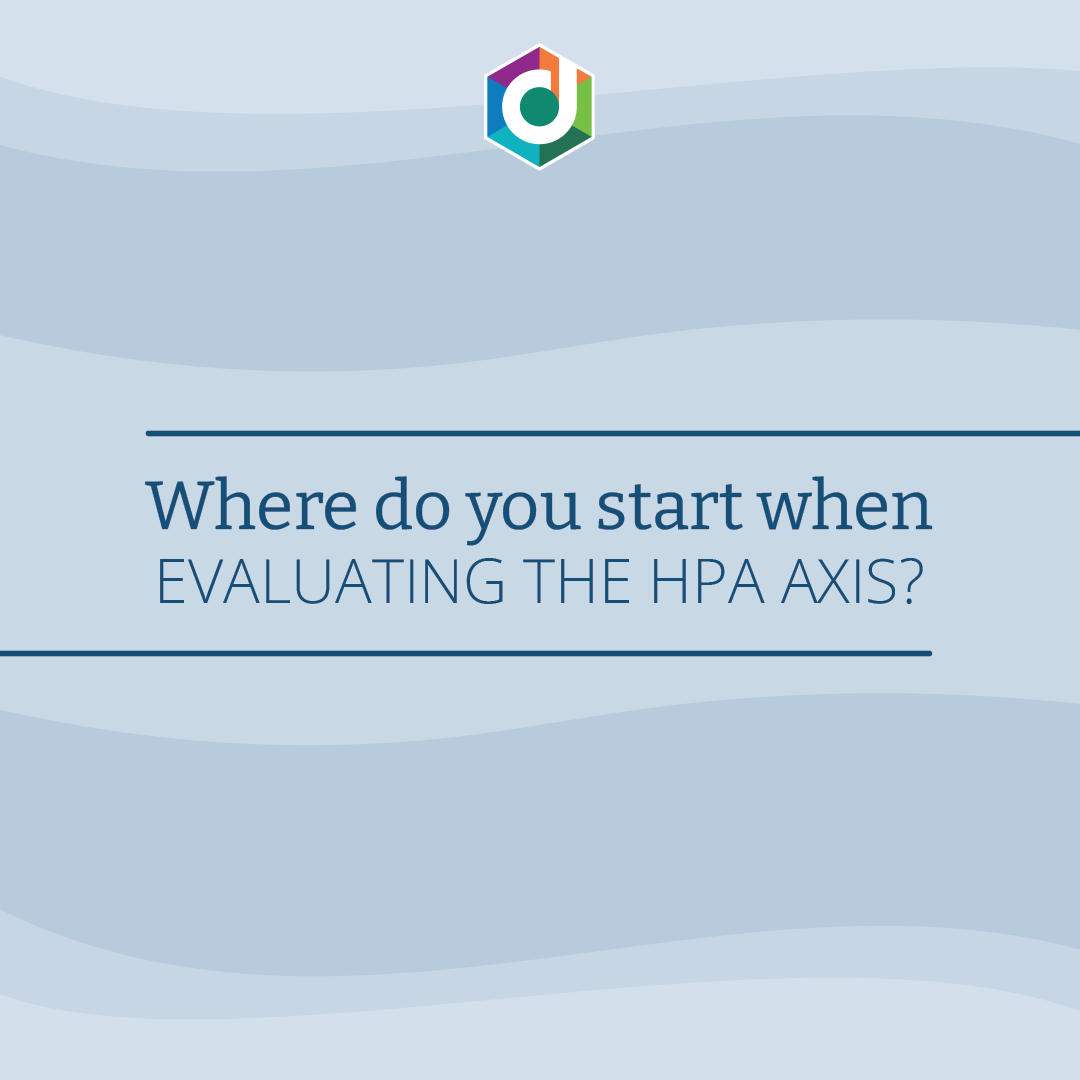 Where do you start when
EVALUATING THE HPA AXIS?